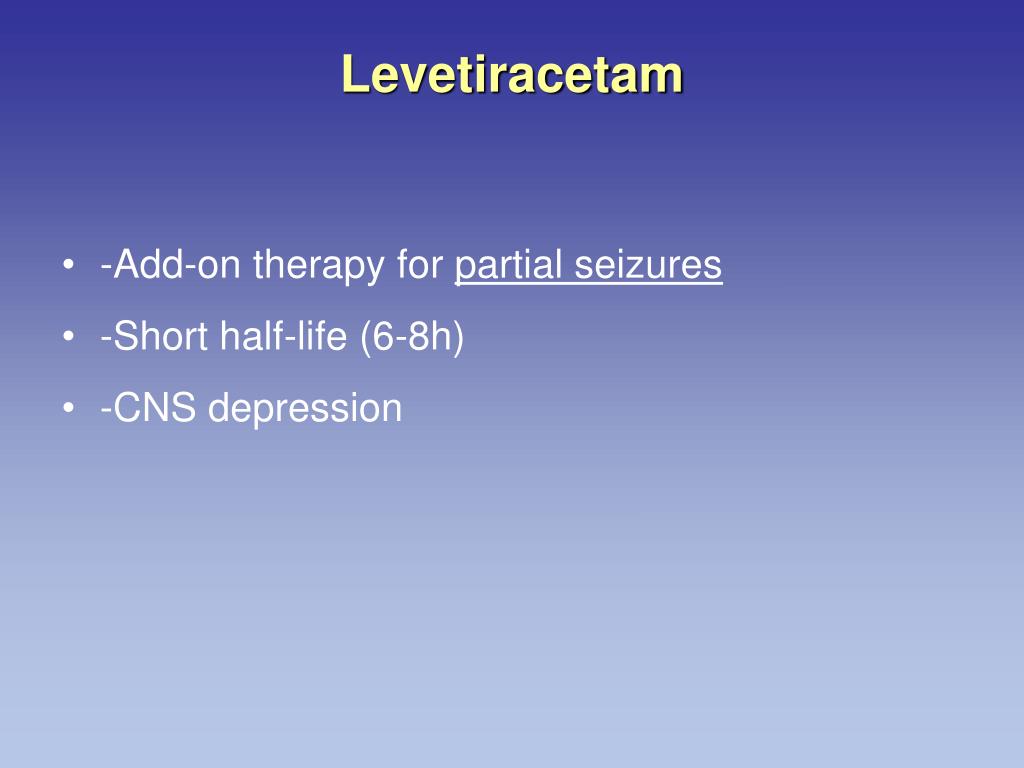 Levetiracetam

• -Add-on therapy for partial seizures
• -Short half-life (6-8h)
• -CNS depression